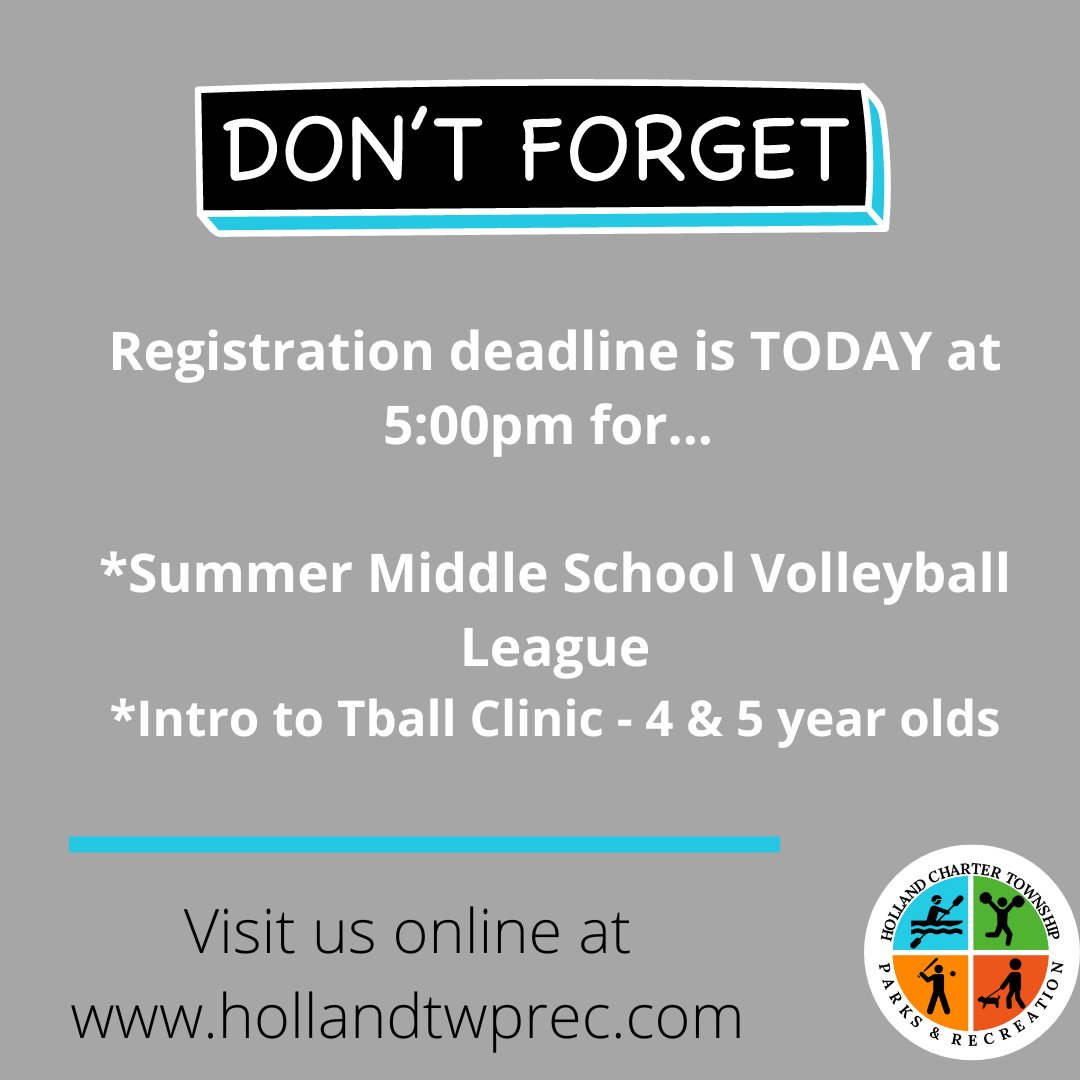 DON'T FORGET

Registration deadline is TODAY at 5:00pm for...

*Summer Middle School Volleyball League
*Intro to Tball Clinic - 4 & 5 year olds

Visit us online at www.hollandtwprec.com

HOLLAND CHARTER TOWNSHIP
PARKS & RECREATION